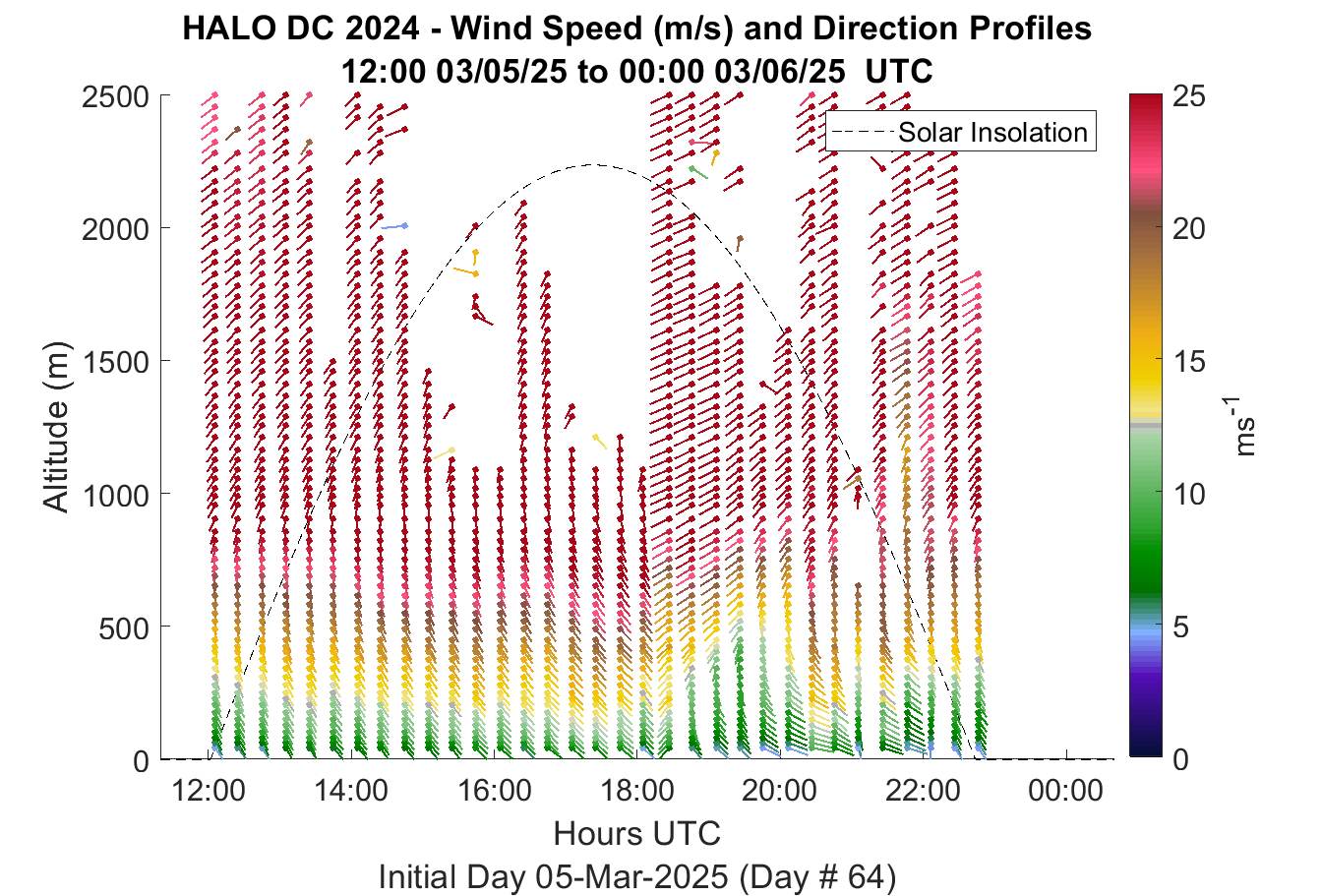 HALO DC 2024 - Wind Speed (m/s) and Direction Profiles
12:00 03/05/25 to 00:00 03/06/25 UTC

Solar Insolation

Altitude (m)

2500
2000
1500
1000
500
0

12:00
14:00
16:00
18:00
20:00
22:00
00:00

Hours UTC

Initial Day 05-Mar-2025 (Day # 64)

25
20
15
10
5
0

$ms^{-1}$